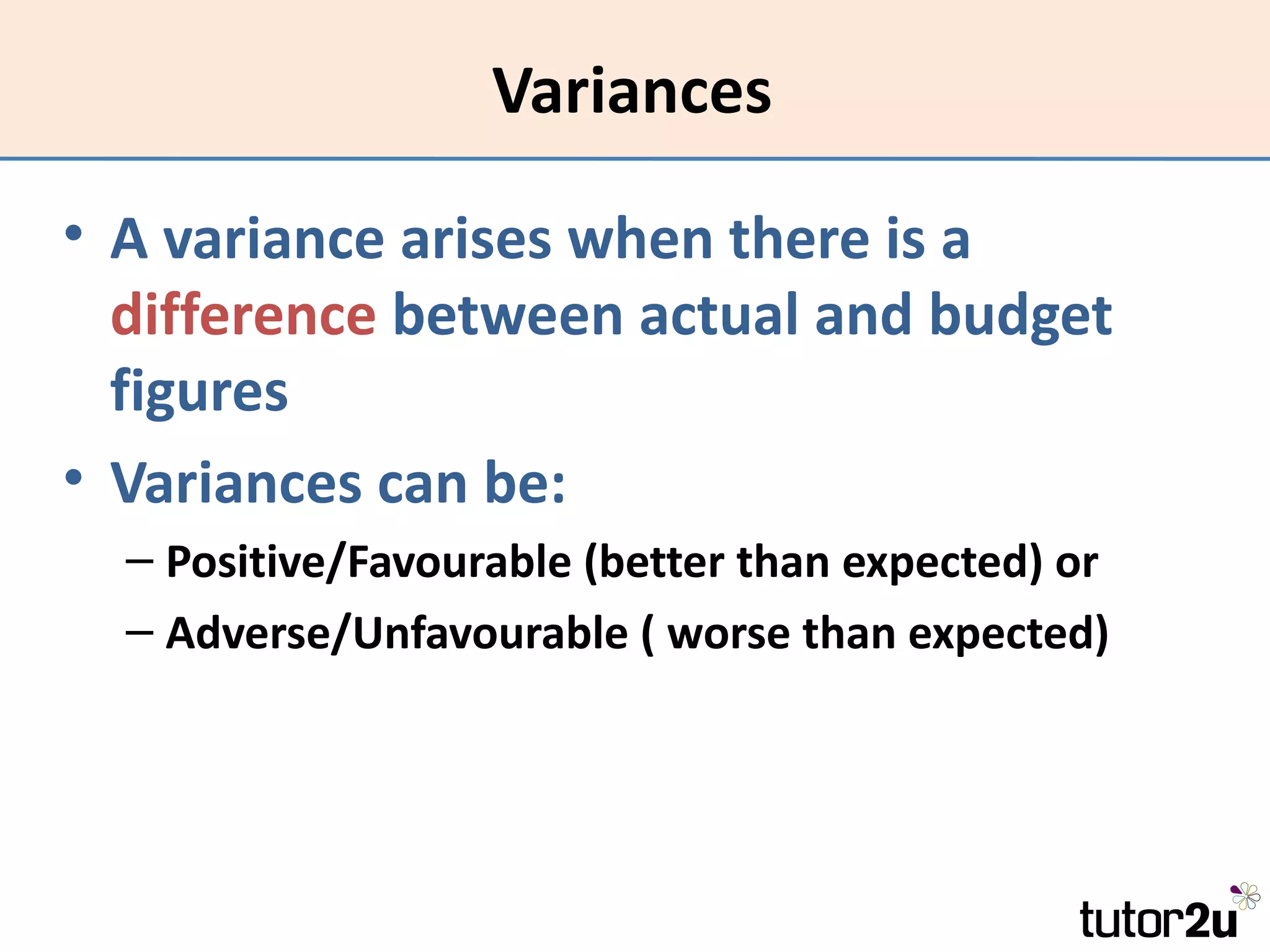 Variances

• A variance arises when there is a difference between actual and budget figures

• Variances can be:
– Positive/Favourable (better than expected) or
– Adverse/Unfavourable ( worse than expected)

tutor2u